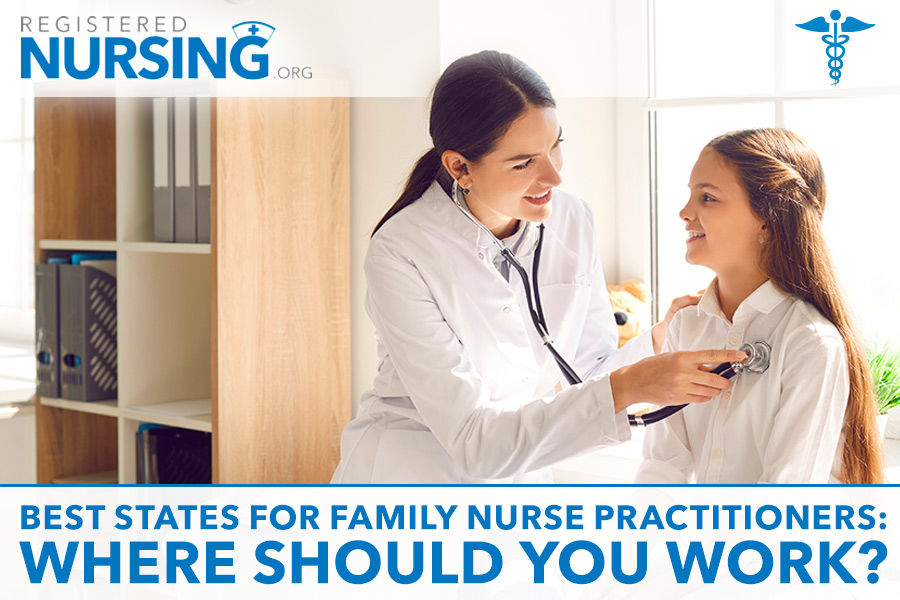 REGISTERED
NURSING
.ORG

BEST STATES FOR FAMILY NURSE PRACTITIONERS:
WHERE SHOULD YOU WORK?